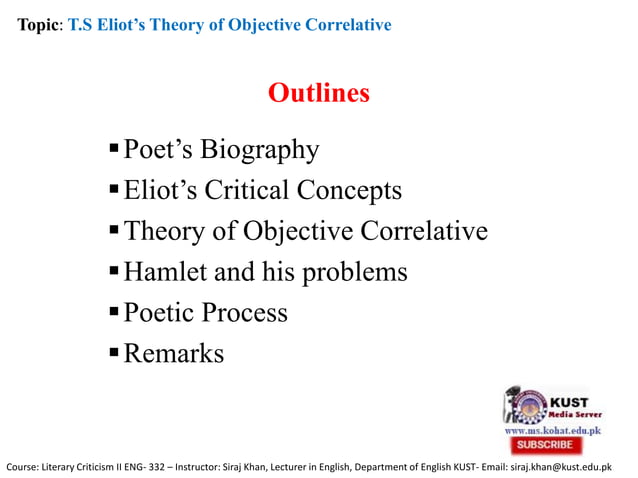 Topic: T.S Eliot's Theory of Objective Correlative

Outlines

▪ Poet's Biography
▪ Eliot's Critical Concepts
▪ Theory of Objective Correlative
▪ Hamlet and his problems
▪ Poetic Process
▪ Remarks

KUST
Media Server
www.ms.kohat.edu.pk
SUBSCRIBE

Course: Literary Criticism II ENG- 332 – Instructor: Siraj Khan, Lecturer in English, Department of English KUST- Email: siraj.khan@kust.edu.pk